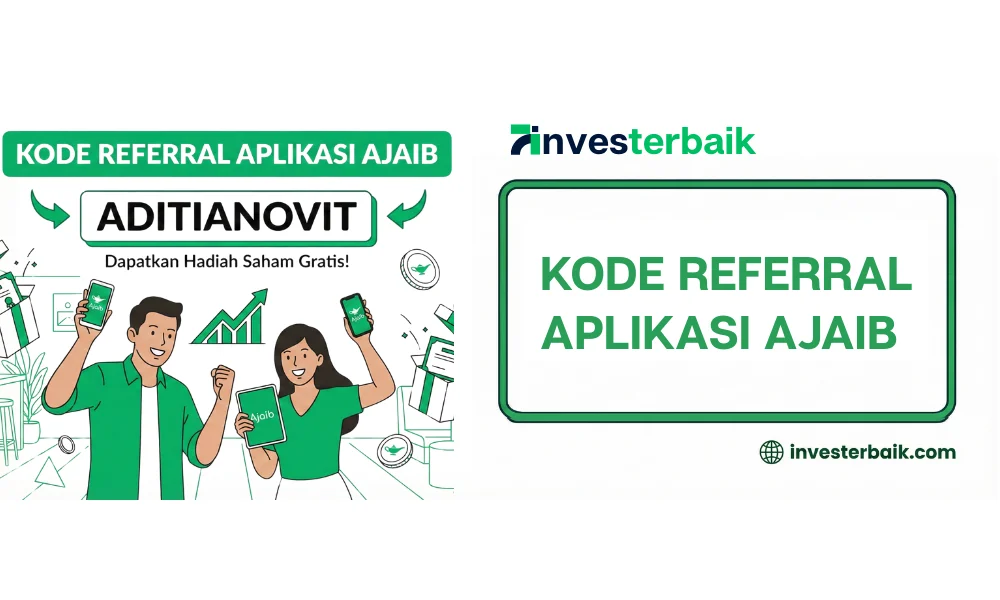 KODE REFERRAL APLIKASI AJAIB

ADITIANOVIT

Dapatkan Hadiah Saham Gratis!

Ajaib

Ajaib

Ajaib

investerbaik

KODE REFERRAL APLIKASI AJAIB

investerbaik.com